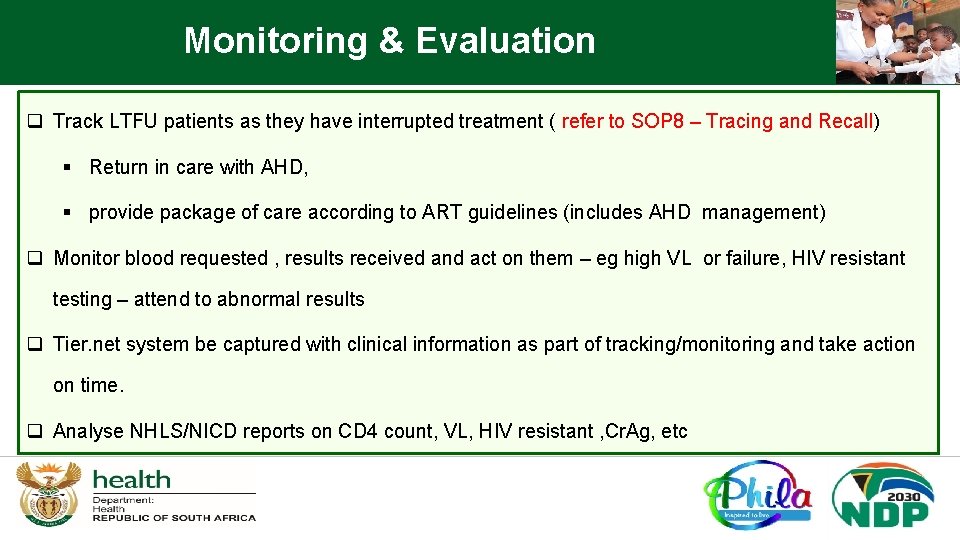 Monitoring & Evaluation

❑ Track LTFU patients as they have interrupted treatment ( refer to SOP8 – Tracing and Recall)

▪ Return in care with AHD,

▪ provide package of care according to ART guidelines (includes AHD management)

❑ Monitor blood requested , results received and act on them – eg high VL or failure, HIV resistant testing – attend to abnormal results

❑ Tier.net system be captured with clinical information as part of tracking/monitoring and take action on time.

❑ Analyse NHLS/NICD reports on CD4 count, VL, HIV resistant ,CrAg, etc

health
Department:
Health
REPUBLIC OF SOUTH AFRICA

Phila
Inspired to live

2030
NDP